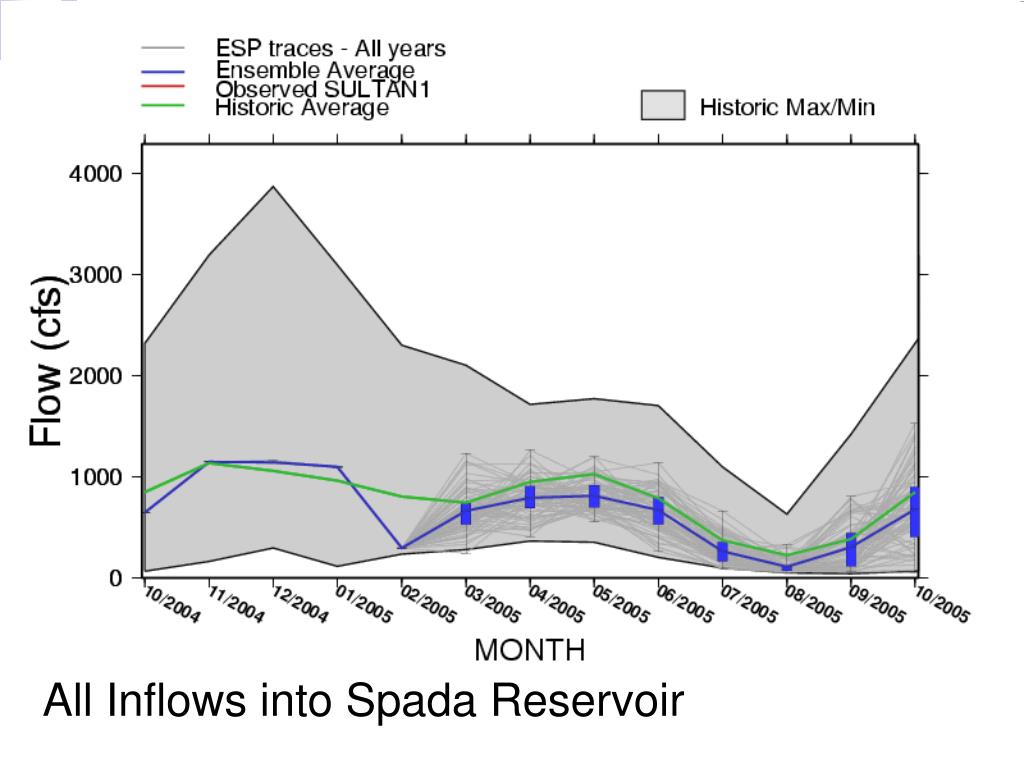 ESP traces - All years
Ensemble Average
Observed SULTAN1
Historic Average
Historic Max/Min

Flow (cfs)

4000
3000
2000
1000
0

10/2004
11/2004
12/2004
01/2005
02/2005
03/2005
04/2005
05/2005
06/2005
07/2005
08/2005
09/2005
10/2005

MONTH

All Inflows into Spada Reservoir